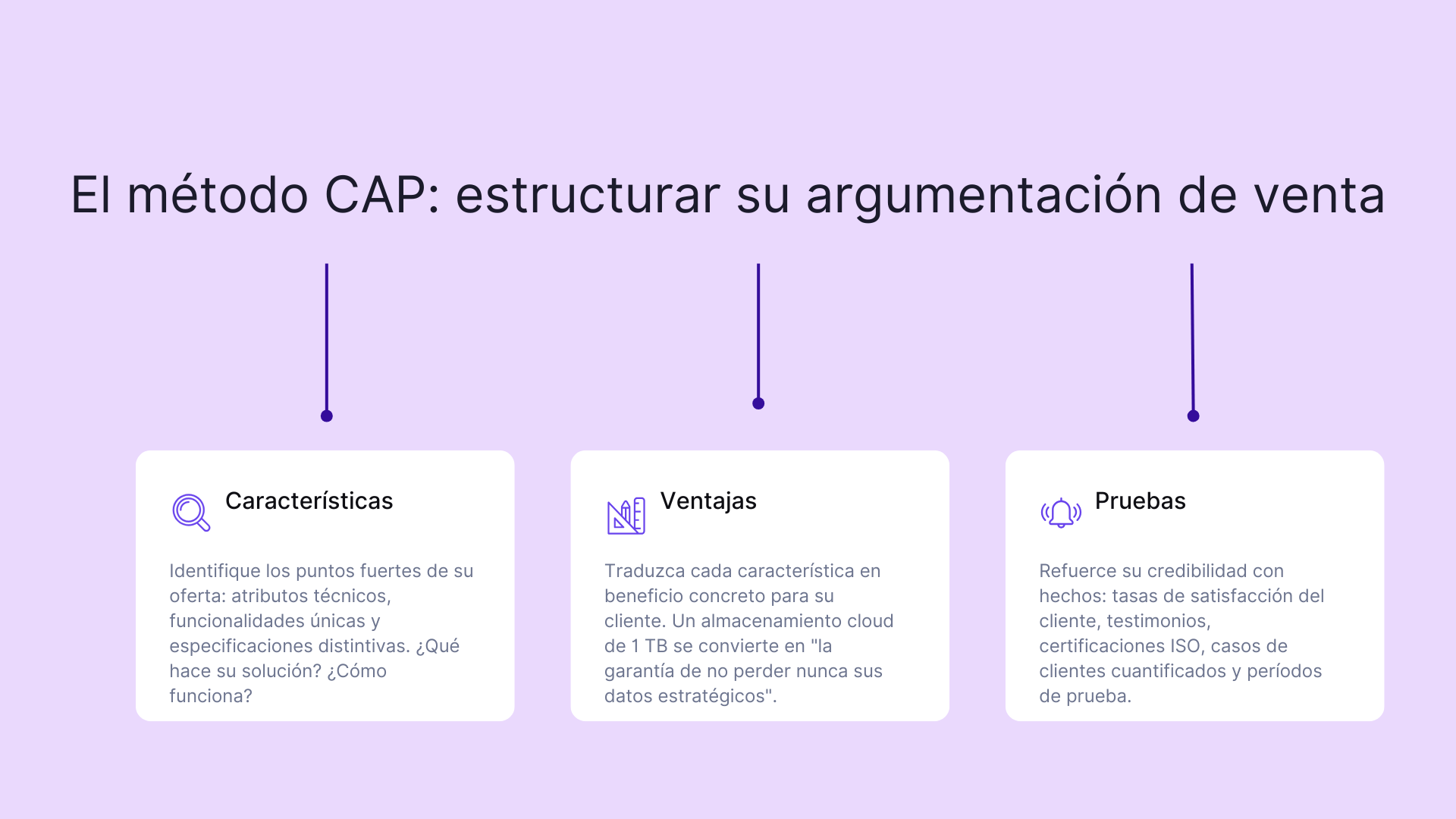 El método CAP: estructurar su argumentación de venta

Características

Identifique los puntos fuertes de su oferta: atributos técnicos, funcionalidades únicas y especificaciones distintivas. ¿Qué hace su solución? ¿Cómo funciona?

Ventajas

Traduzca cada característica en beneficio concreto para su cliente. Un almacenamiento cloud de 1 TB se convierte en "la garantía de no perder nunca sus datos estratégicos".

Pruebas

Refuerce su credibilidad con hechos: tasas de satisfacción del cliente, testimonios, certificaciones ISO, casos de clientes cuantificados y períodos de prueba.